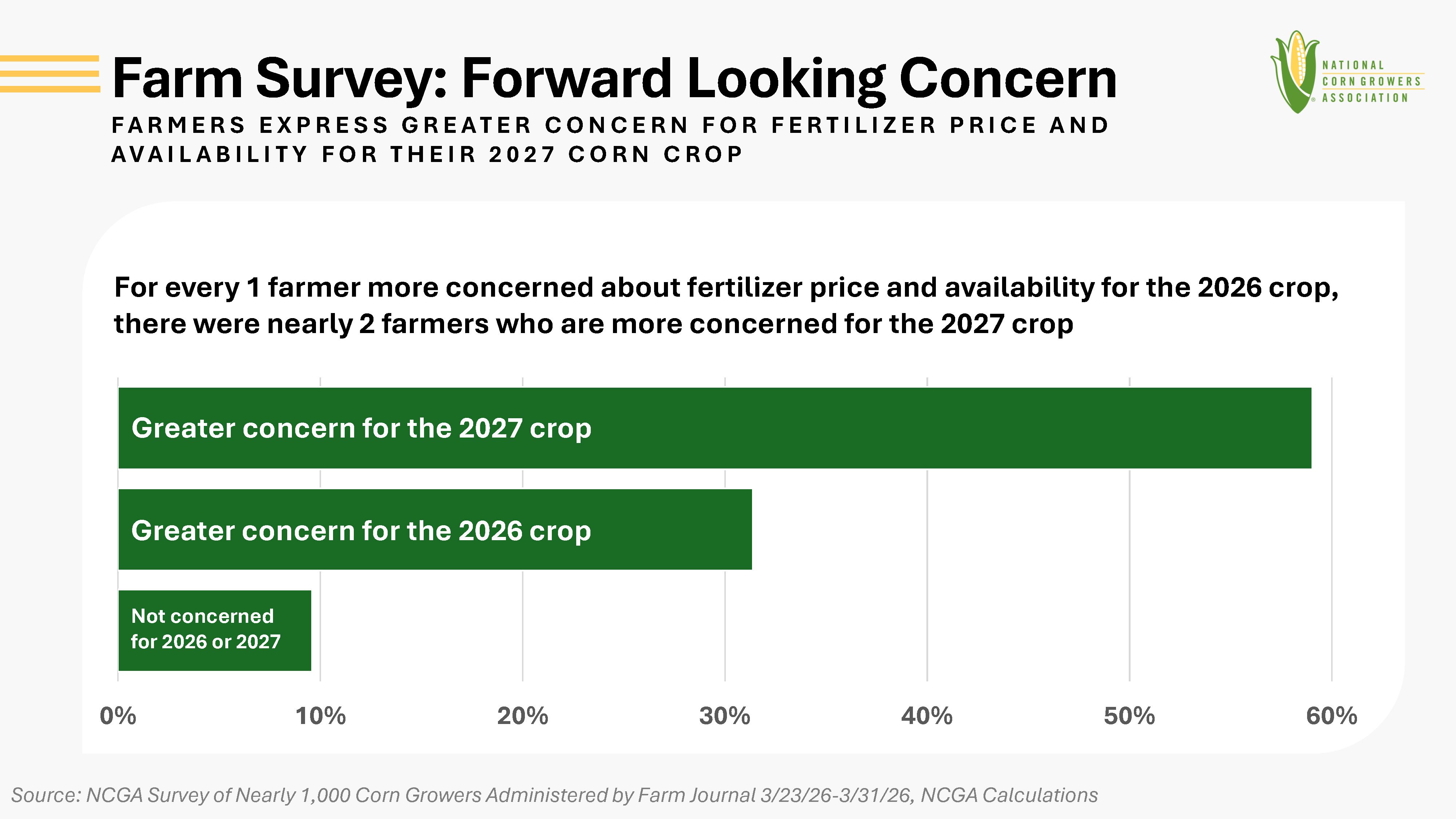 Farm Survey: Forward Looking Concern

NATIONAL CORN GROWERS ASSOCIATION

FARMERS EXPRESS GREATER CONCERN FOR FERTILIZER PRICE AND AVAILABILITY FOR THEIR 2027 CORN CROP

For every 1 farmer more concerned about fertilizer price and availability for the 2026 crop, there were nearly 2 farmers who are more concerned for the 2027 crop

Greater concern for the 2027 crop

Greater concern for the 2026 crop

Not concerned for 2026 or 2027

0%
10%
20%
30%
40%
50%
60%

Source: NCGA Survey of Nearly 1,000 Corn Growers Administered by Farm Journal 3/23/26-3/31/26, NCGA Calculations